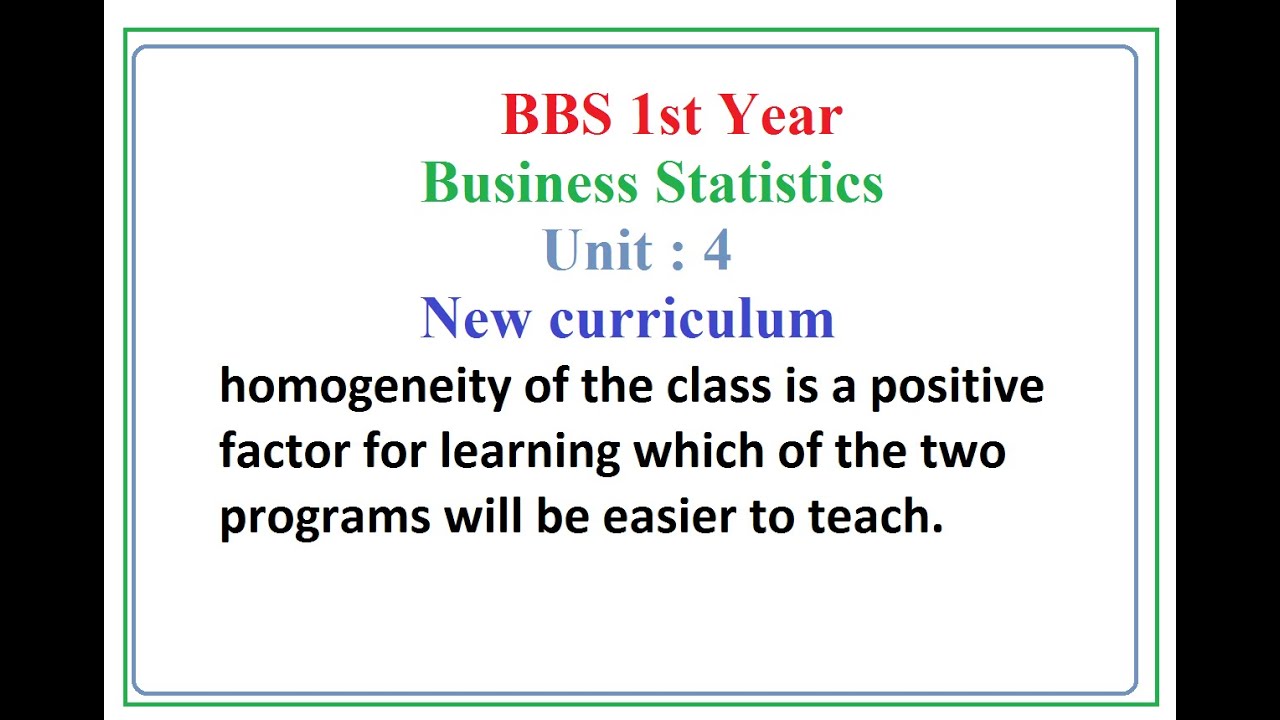 BBS 1st Year
Business Statistics
Unit : 4
New curriculum

homogeneity of the class is a positive factor for learning which of the two programs will be easier to teach.